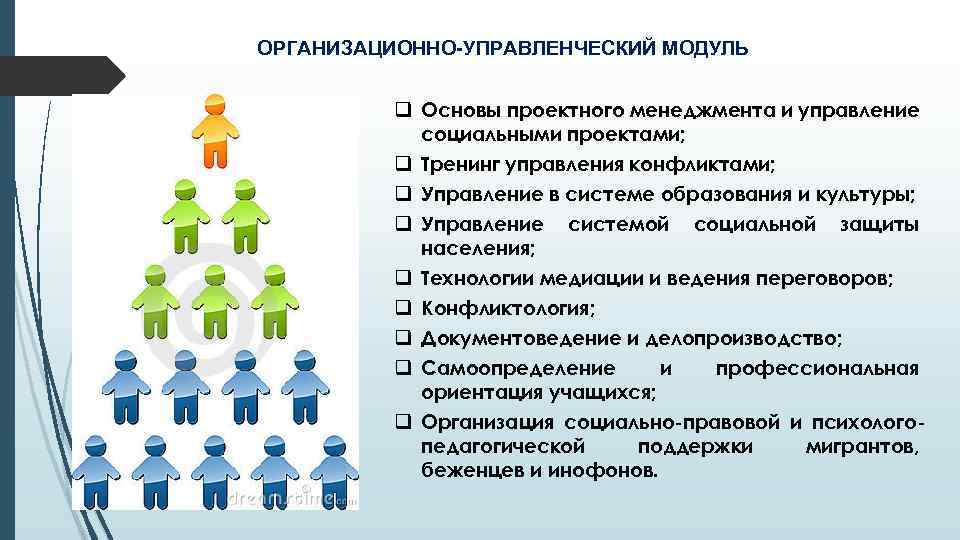 ОРГАНИЗАЦИОННО-УПРАВЛЕНЧЕСКИЙ МОДУЛЬ

❑ Основы проектного менеджмента и управление социальными проектами;
❑ Тренинг управления конфликтами;
❑ Управление в системе образования и культуры;
❑ Управление системой социальной защиты населения;
❑ Технологии медиации и ведения переговоров;
❑ Конфликтология;
❑ Документоведение и делопроизводство;
❑ Самоопределение и профессиональная ориентация учащихся;
❑ Организация социально-правовой и психолого-педагогической поддержки мигрантов, беженцев и инофонов.

dreamstime.com